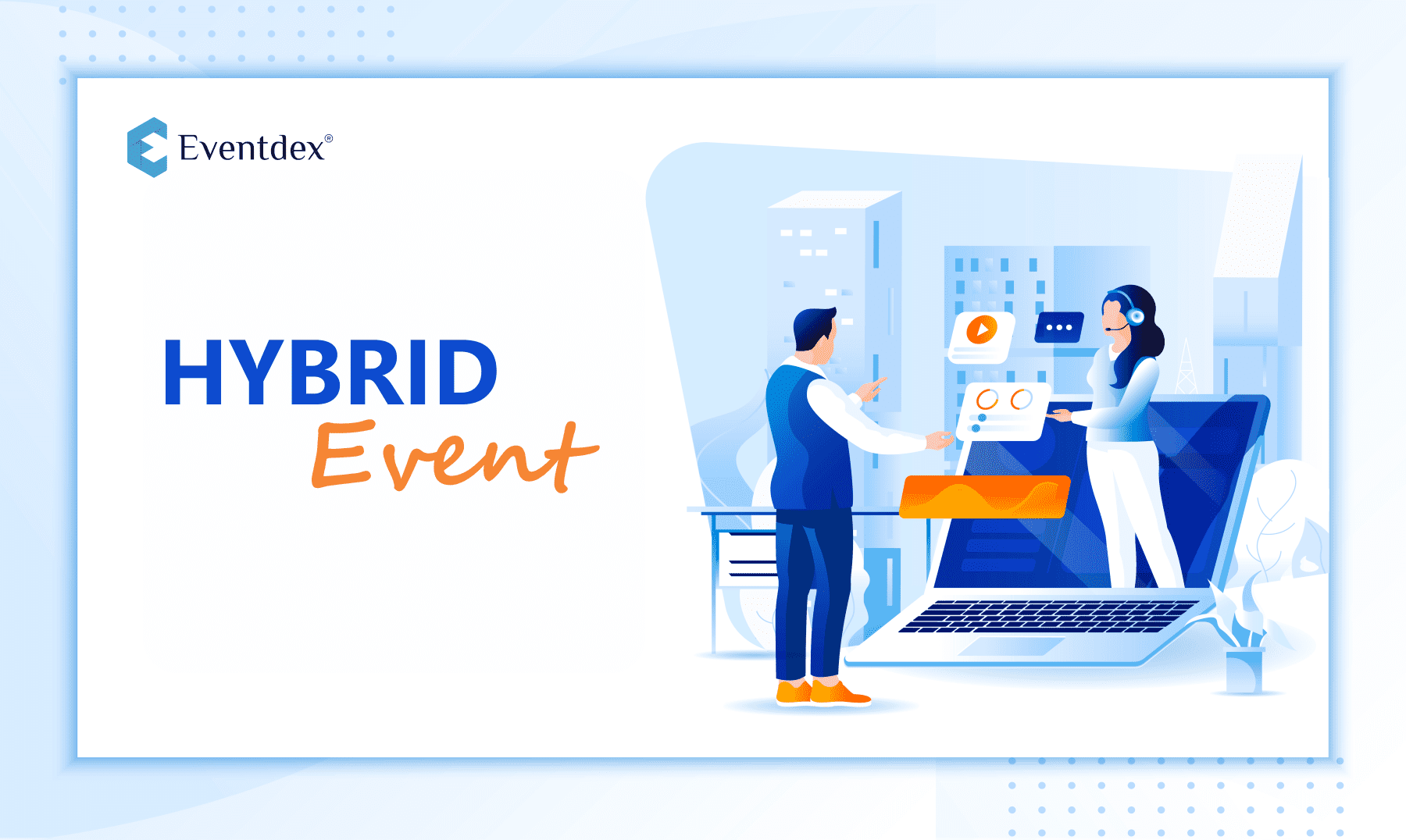 Eventdex®

HYBRID
Event